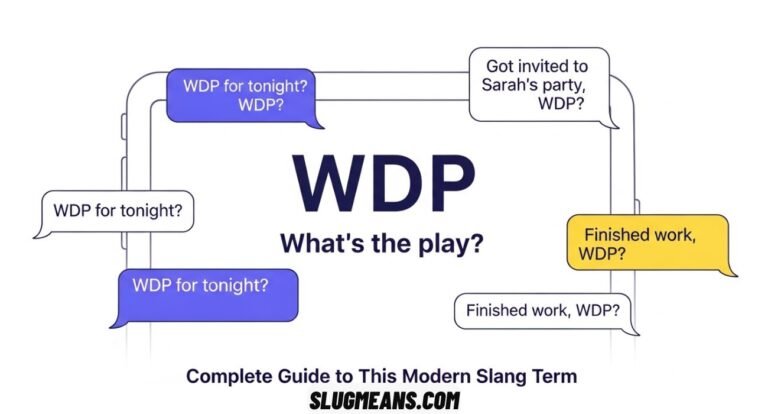 WDP for tonight? WDP?

Got invited to Sarah's party, WDP?

WDP

What's the play?

WDP for tonight?

Finished work, WDP?

WDP for tonight?

Finished work, WDP?

Complete Guide to This Modern Slang Term

SLUGMEANS.COM